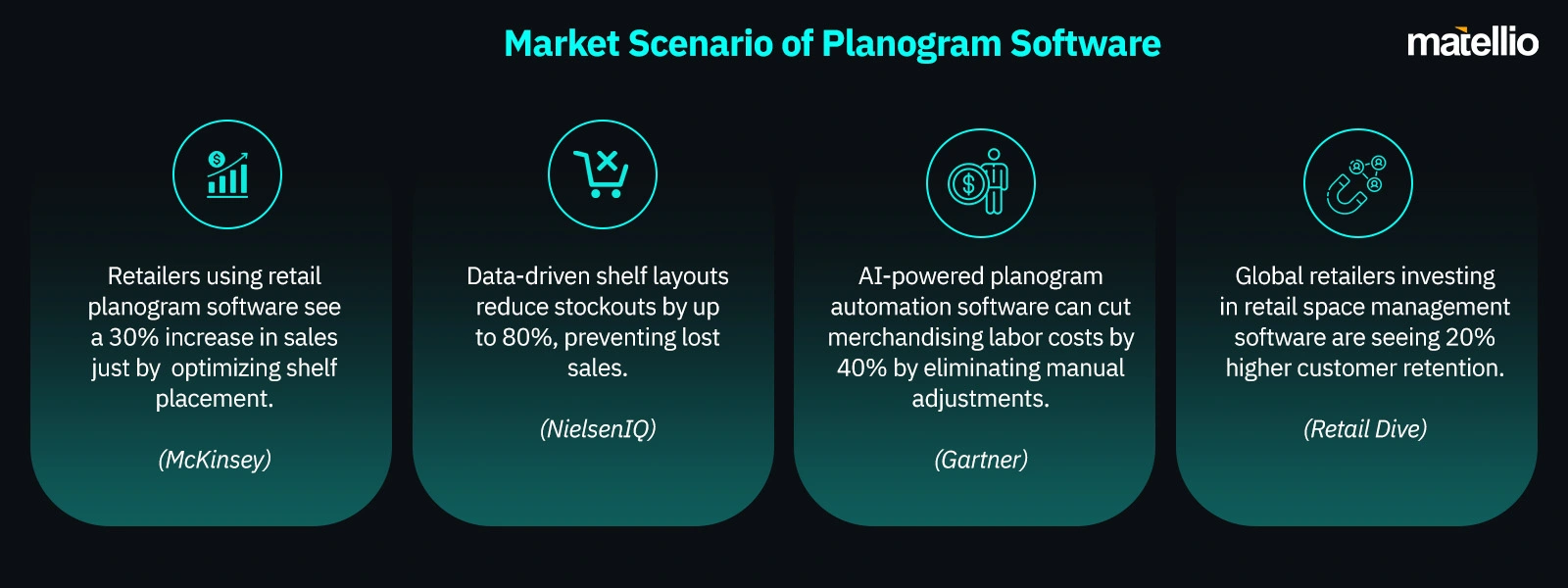 Market Scenario of Planogram Software

matellio

Retailers using retail planogram software see a 30% increase in sales just by  optimizing shelf placement.

(McKinsey)

Data-driven shelf layouts reduce stockouts by up to 80%, preventing lost sales.

(NielsenIQ)

AI-powered planogram automation software can cut merchandising labor costs by 40% by eliminating manual adjustments.

(Gartner)

Global retailers investing in retail space management software are seeing 20% higher customer retention.

(Retail Dive)